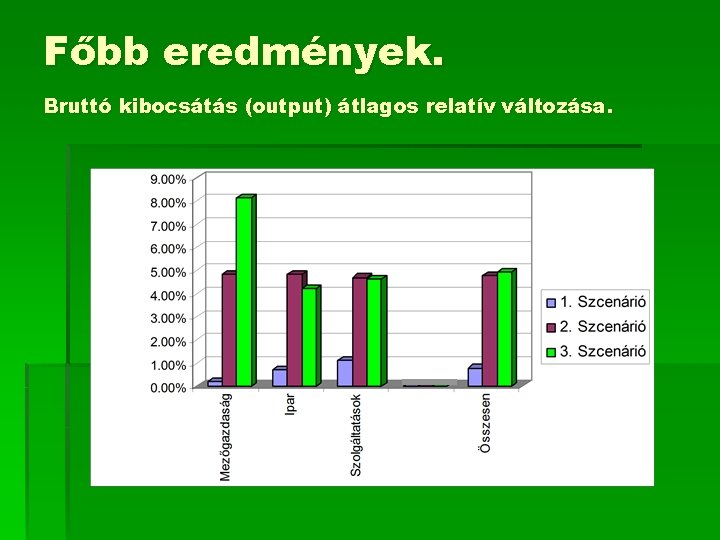 Főbb eredmények.

Bruttó kibocsátás (output) átlagos relatív változása.

9.00%
8.00%
7.00%
6.00%
5.00%
4.00%
3.00%
2.00%
1.00%
0.00%

Mezőgazdaság
Ipar
Szolgáltatások
Összesen

1. Szcenárió
2. Szcenárió
3. Szcenárió